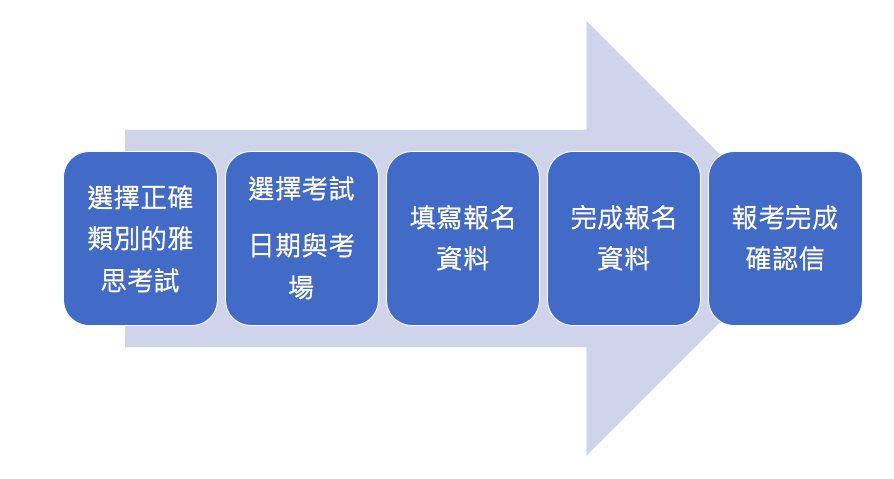 選擇正確類別的雅思考試

選擇考試

日期與考場

填寫報名資料

完成報名資料

報考完成確認信